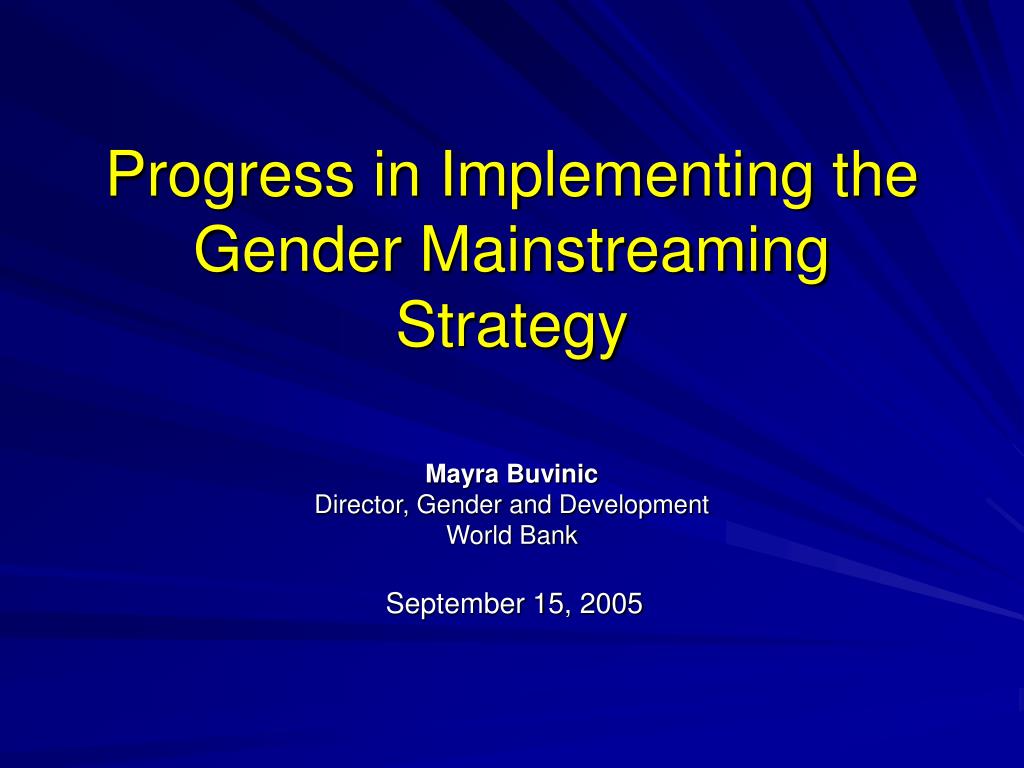 Progress in Implementing the Gender Mainstreaming Strategy

Mayra Buvinic
Director, Gender and Development
World Bank

September 15, 2005